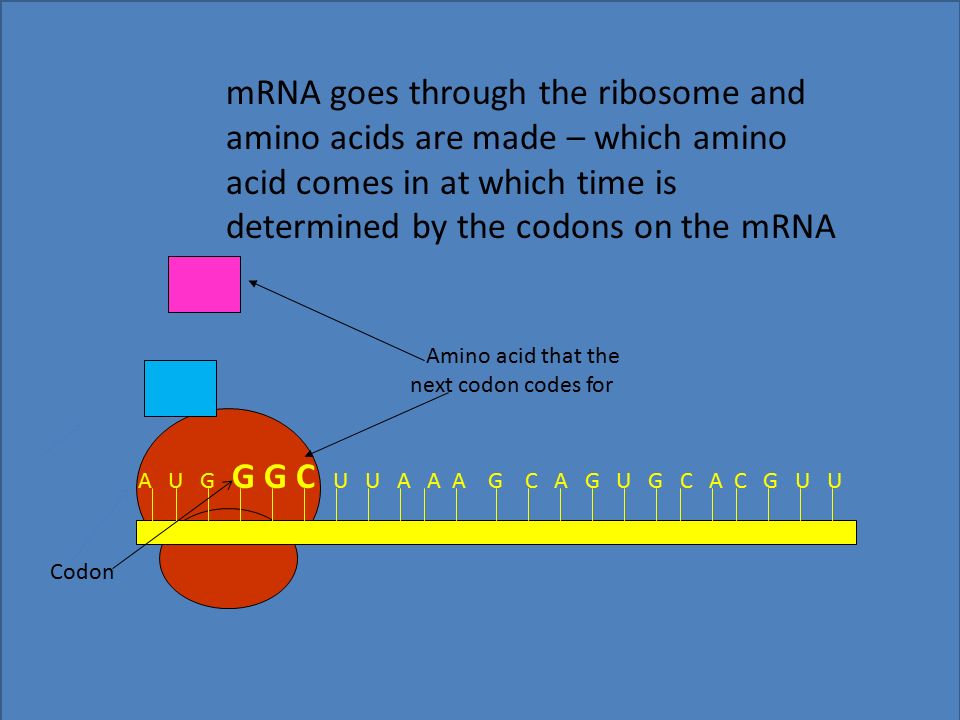 mRNA goes through the ribosome and amino acids are made – which amino acid comes in at which time is determined by the codons on the mRNA

Amino acid that the next codon codes for

A U G G G C U U A A A G C A G U G C A C G U U

Codon